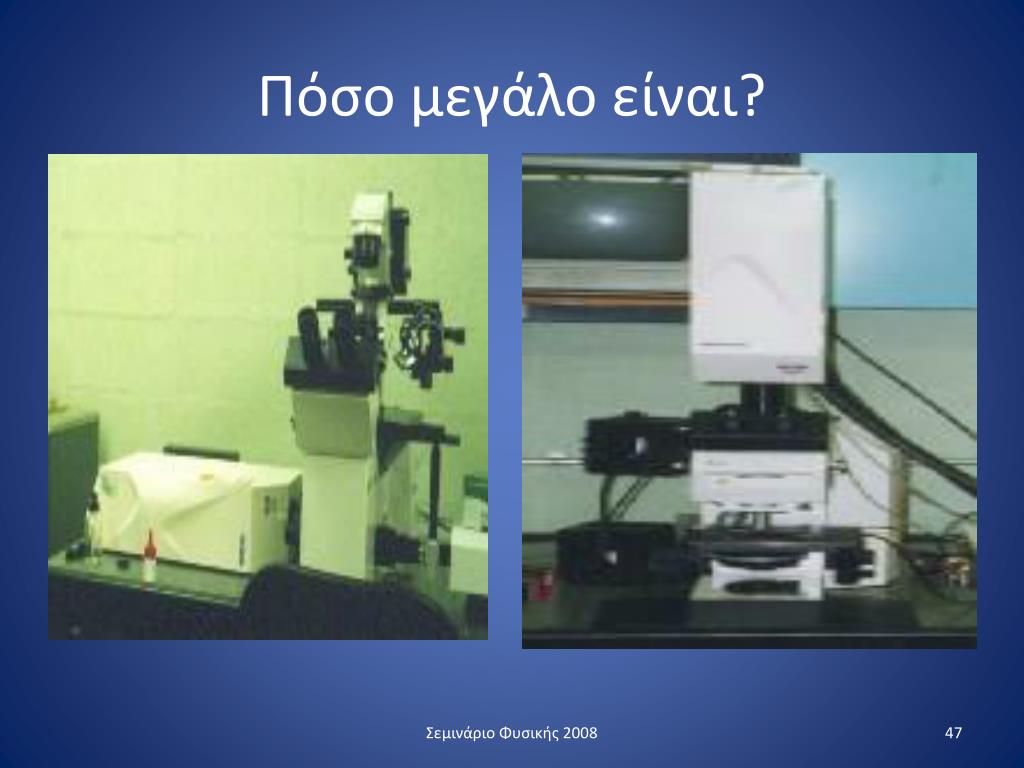 Πόσο μεγάλο είναι?

Σεμινάριο Φυσικής 2008

47